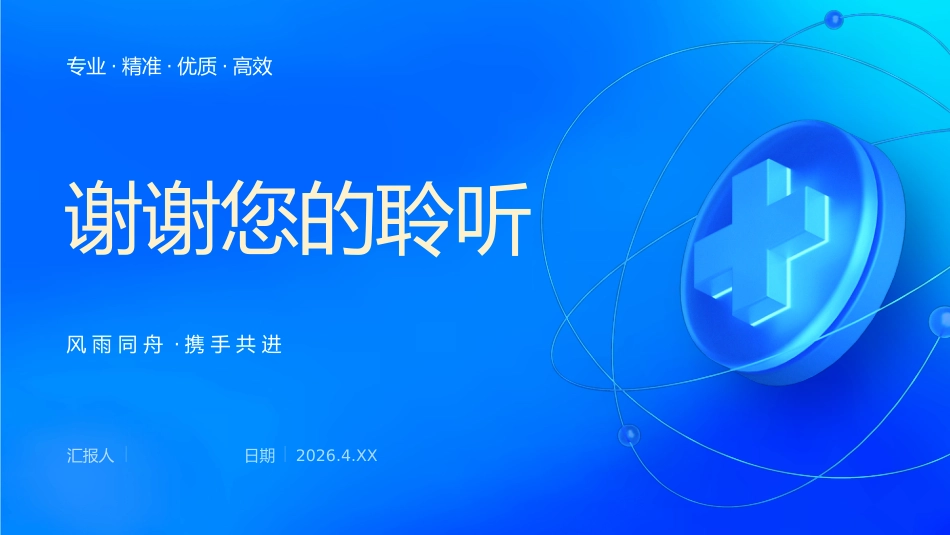 专业 · 精准 · 优质 · 高效

谢谢您的聆听

风雨同舟 · 携手共进

汇报人

日期 2026.4.XX